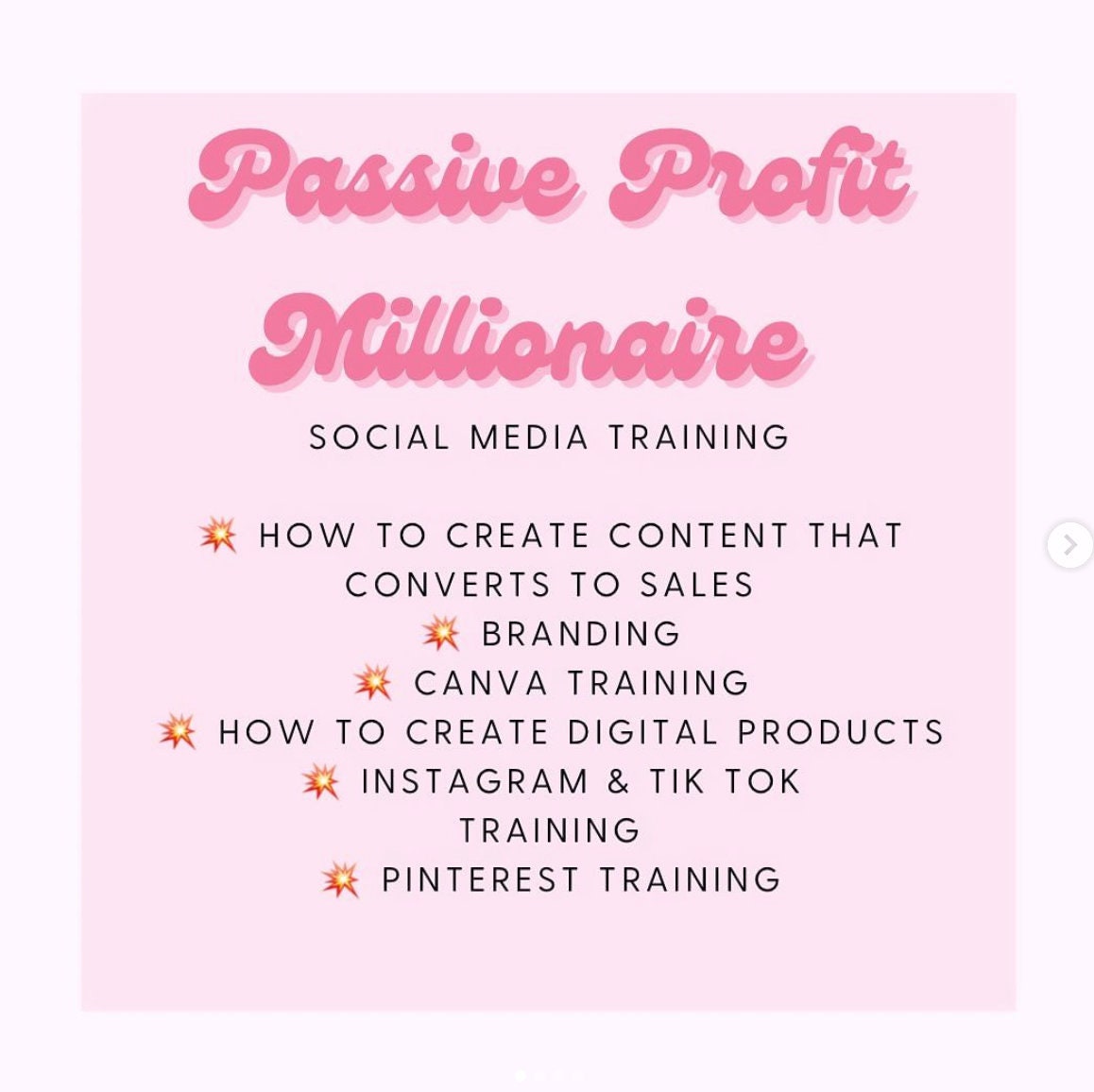 Passive Profit Millionaire

SOCIAL MEDIA TRAINING

💥 HOW TO CREATE CONTENT THAT CONVERTS TO SALES
💥 BRANDING
💥 CANVA TRAINING
💥 HOW TO CREATE DIGITAL PRODUCTS
💥 INSTAGRAM & TIK TOK TRAINING
💥 PINTEREST TRAINING